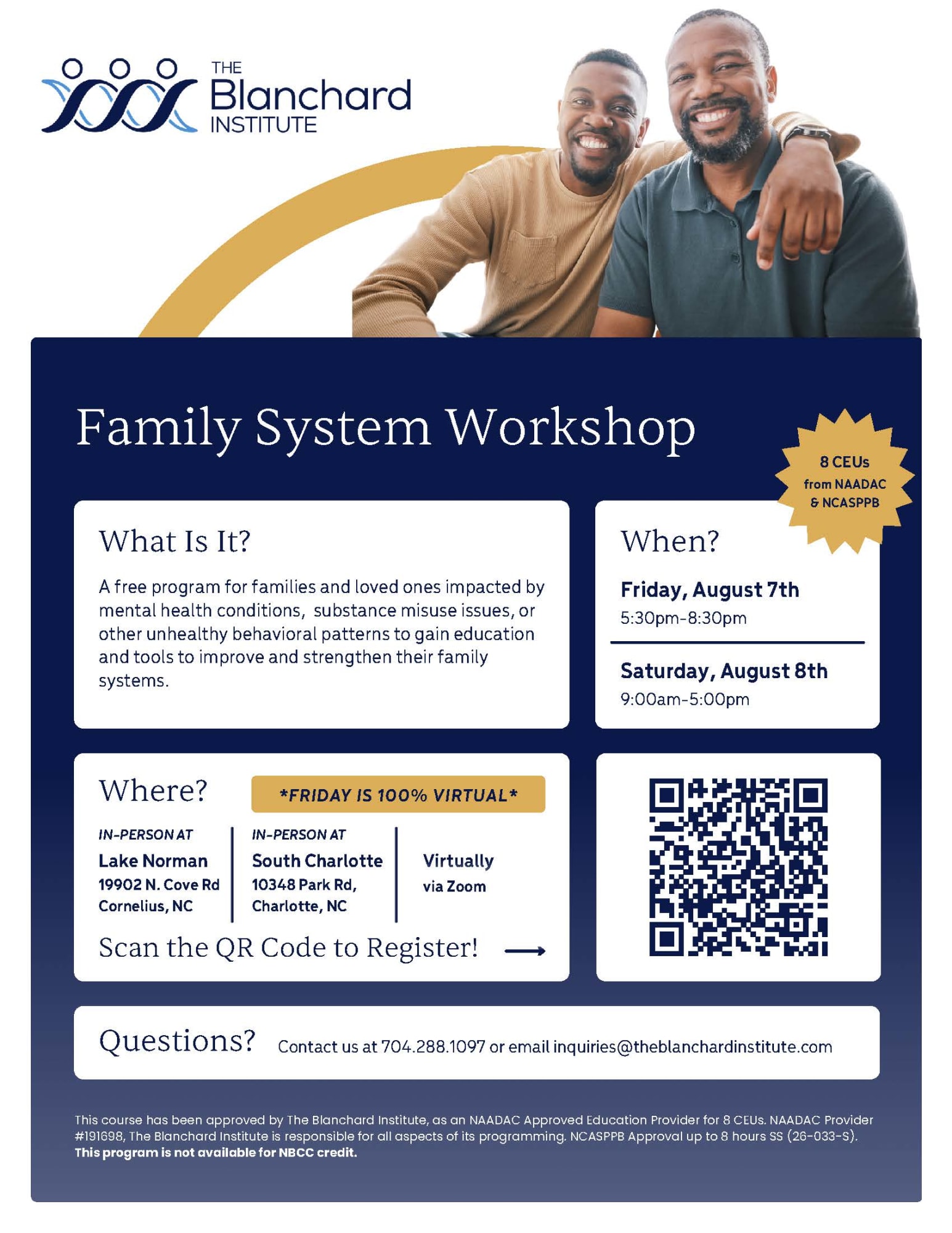 THE Blanchard INSTITUTE

Family System Workshop

8 CEUs from NAADAC & NCASPPB

What Is It?

A free program for families and loved ones impacted by mental health conditions,  substance misuse issues, or other unhealthy behavioral patterns to gain education and tools to improve and strengthen their family systems.

When?

Friday, August 7th
5:30pm-8:30pm

Saturday, August 8th
9:00am-5:00pm

Where?

*FRIDAY IS 100% VIRTUAL*

IN-PERSON AT
Lake Norman
19902 N. Cove Rd
Cornelius, NC

IN-PERSON AT
South Charlotte
10348 Park Rd,
Charlotte, NC

Virtually
via Zoom

Scan the QR Code to Register!

Questions? Contact us at 704.288.1097 or email inquiries@theblanchardinstitute.com

This course has been approved by The Blanchard Institute, as an NAADAC Approved Education Provider for 8 CEUs. NAADAC Provider #191698, The Blanchard Institute is responsible for all aspects of its programming. NCASPPB Approval up to 8 hours SS (26-033-S). This program is not available for NBCC credit.